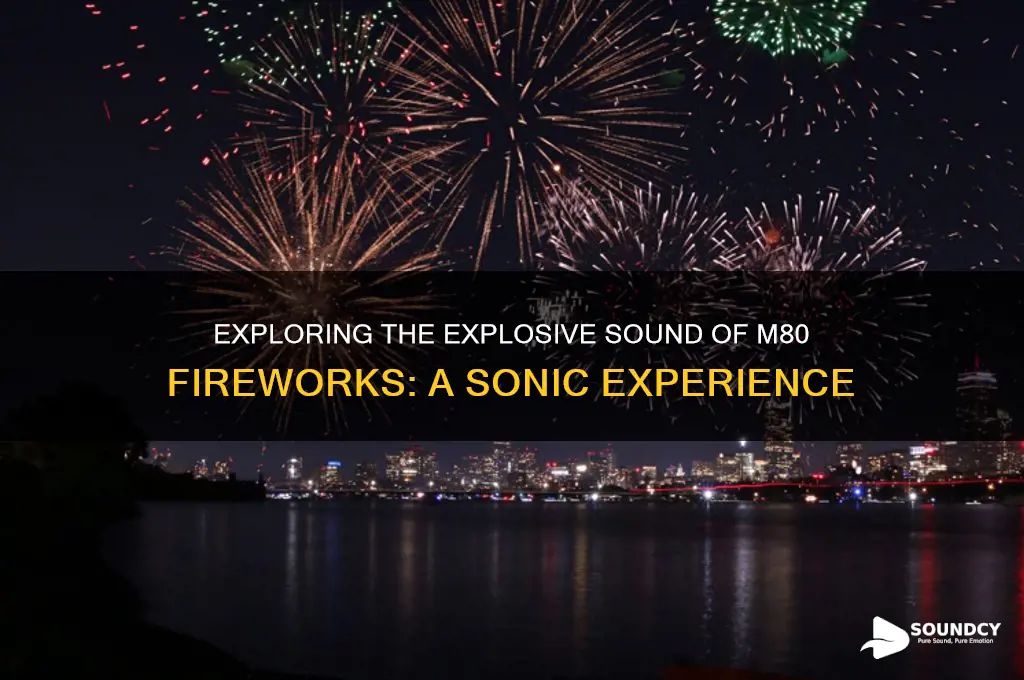 EXPLORING THE EXPLOSIVE SOUND OF M80 FIREWORKS: A SONIC EXPERIENCE

SOUNDCY
Pure Sound, Pure Emotion